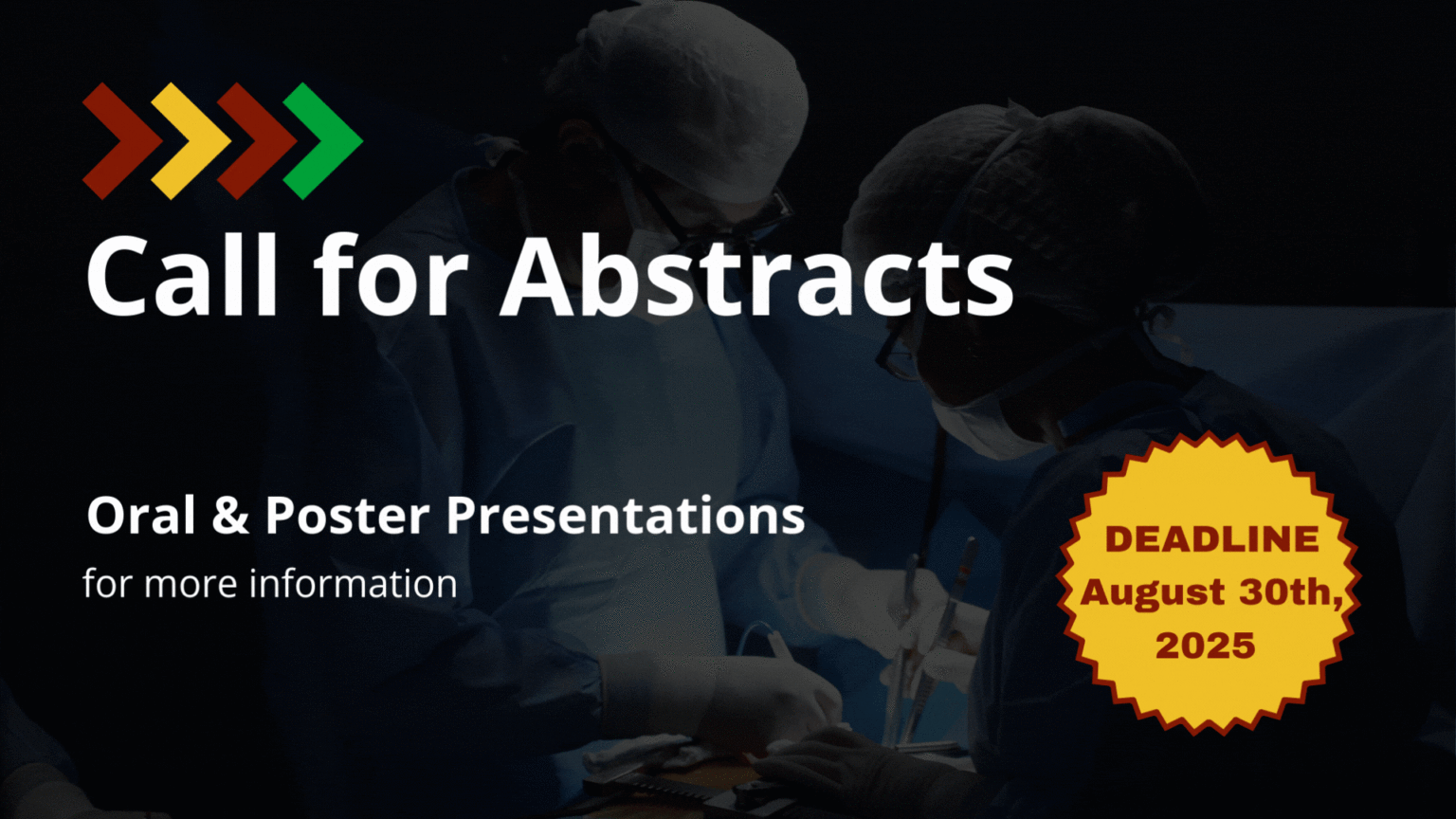 Call for Abstracts

Oral & Poster Presentations

for more information

DEADLINE August 30th, 2025